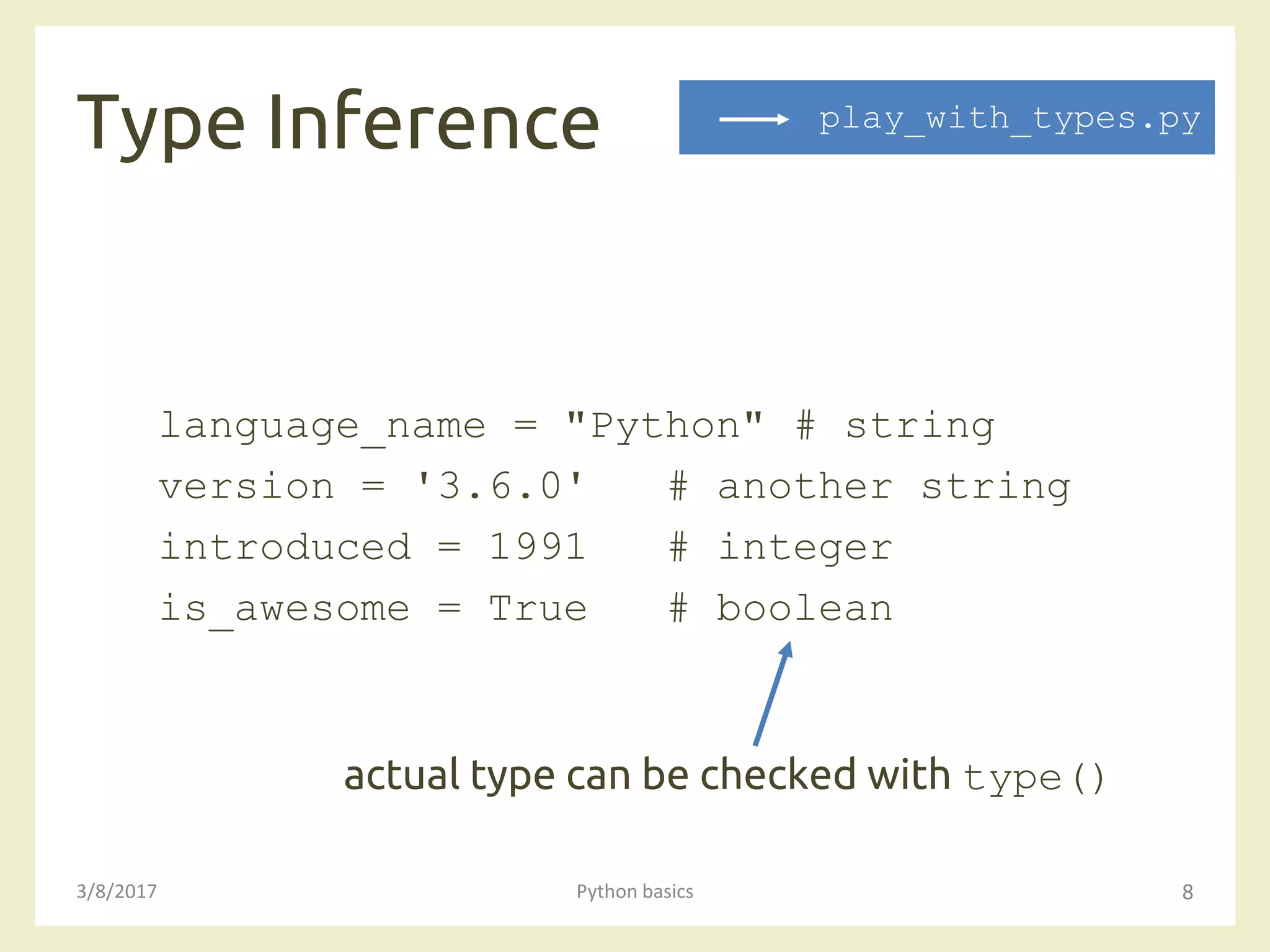 Type Inference

play_with_types.py

language_name = "Python" # string
version = '3.6.0'    # another string
introduced = 1991    # integer
is_awesome = True    # boolean

actual type can be checked with type()

3/8/2017

Python basics

8